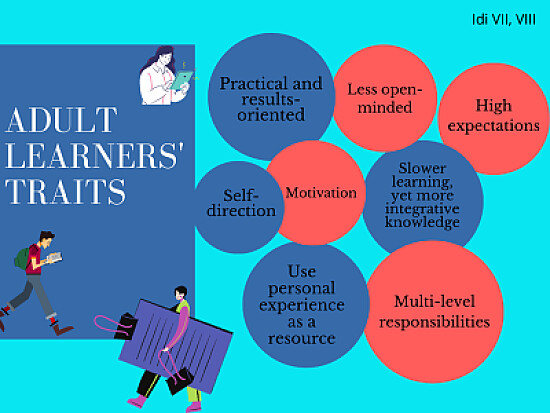 Idi VII, VIII

ADULT LEARNERS' TRAITS

Practical and results-oriented

Less open-minded

High expectations

Self-direction

Motivation

Slower learning, yet more integrative knowledge

Use personal experience as a resource

Multi-level responsibilities